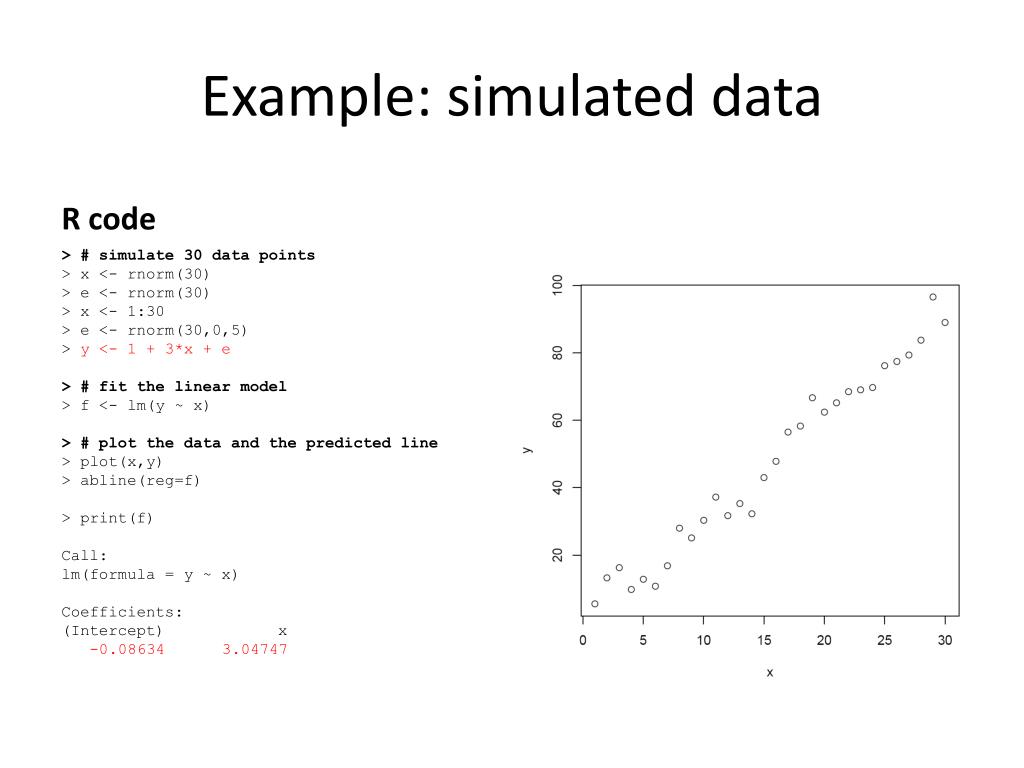 Example: simulated data

R code

> # simulate 30 data points
> x <- rnorm(30)
> e <- rnorm(30)
> x <- 1:30
> e <- rnorm(30,0,5)
> y <- 1 + 3*x + e

> # fit the linear model
> f <- lm(y ~ x)

> # plot the data and the predicted line
> plot(x,y)
> abline(reg=f)

> print(f)

Call:
lm(formula = y ~ x)

Coefficients:
(Intercept) x
-0.08634 3.04747

100
80
60
40
20
y
0
5
10
15
20
25
30
x